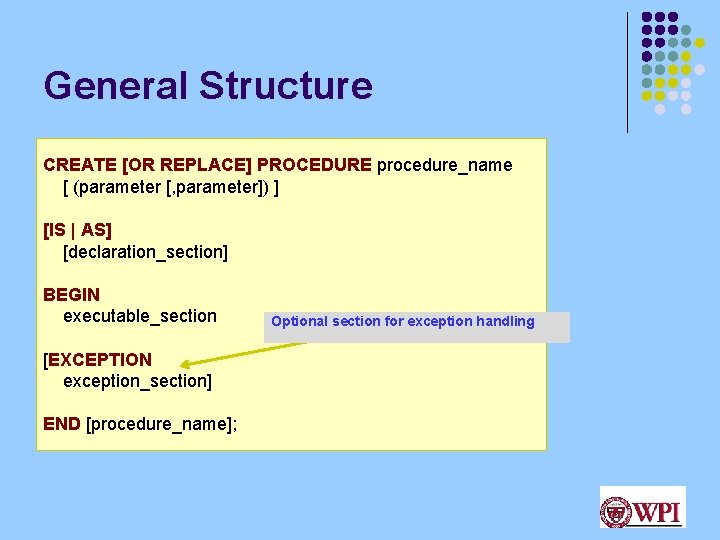 General Structure

CREATE [OR REPLACE] PROCEDURE procedure_name
[ (parameter [,parameter]) ]

[IS | AS]
[declaration_section]

BEGIN
executable_section

Optional section for exception handling

[EXCEPTION
exception_section]

END [procedure_name];

WPI